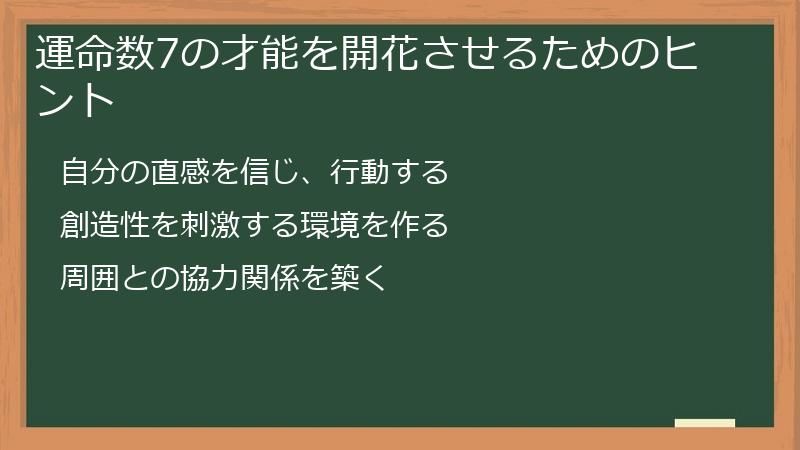 運命数7の才能を開花させるためのヒント

自分の直感を信じ、行動する

創造性を刺激する環境を作る

周囲との協力関係を築く